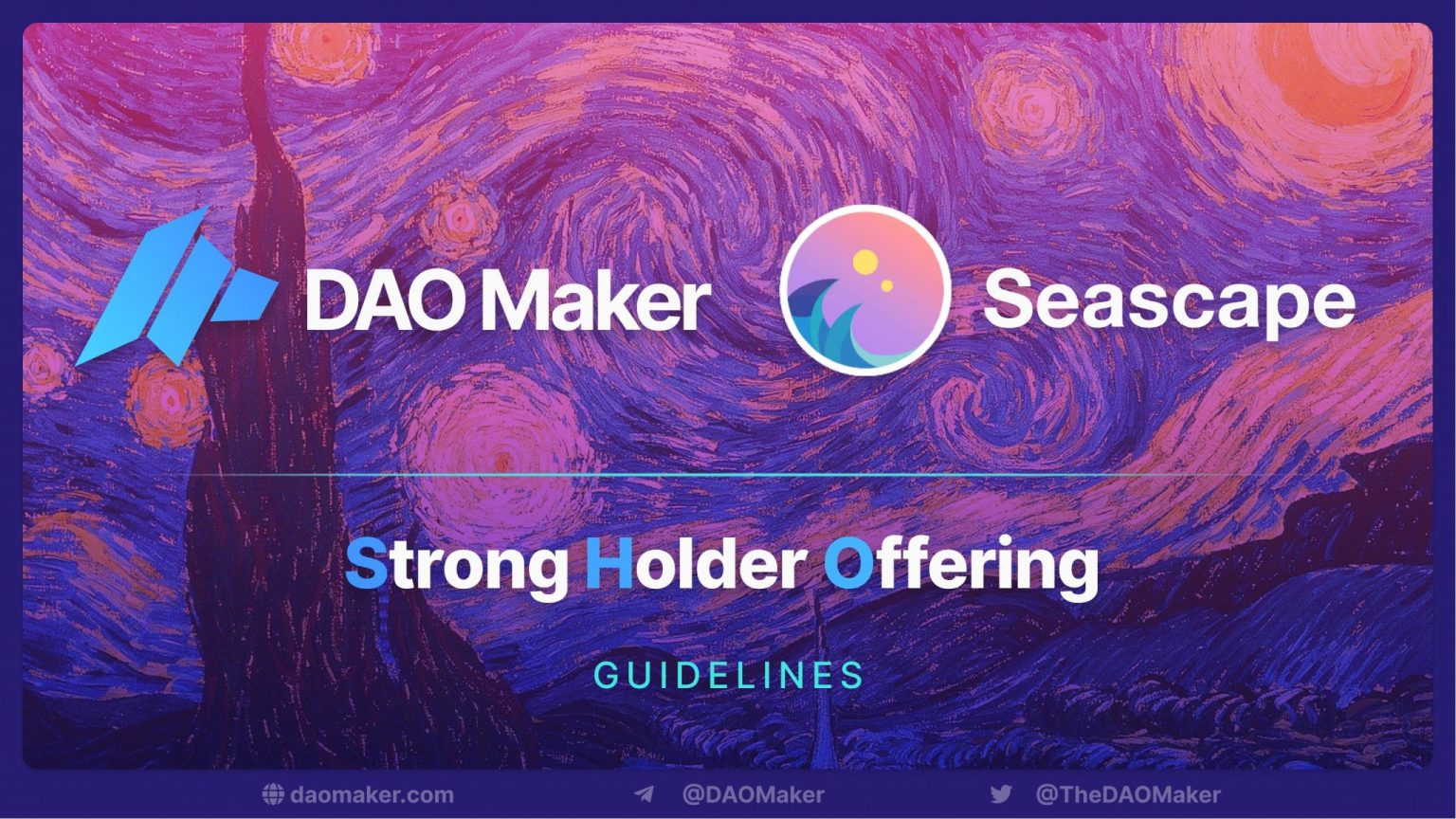 DAO Maker

Seascape

Strong Holder Offering

GUIDELINES

daomaker.com

@DAOMaker

@TheDAOMaker